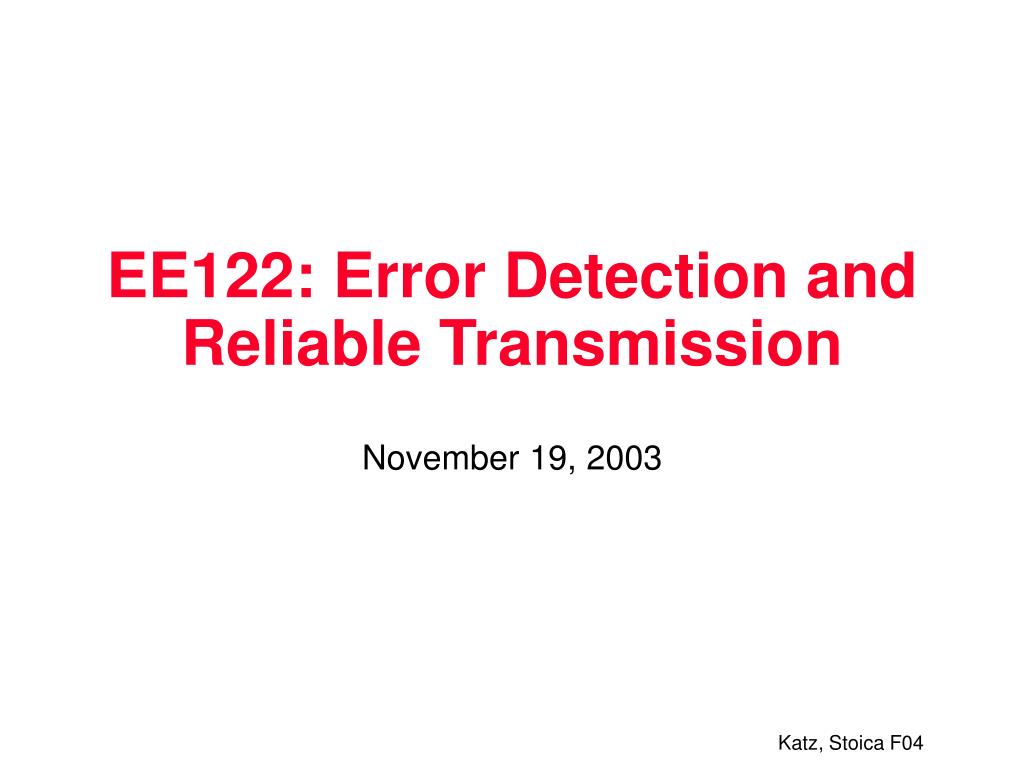 EE122: Error Detection and Reliable Transmission

November 19, 2003

Katz, Stoica F04